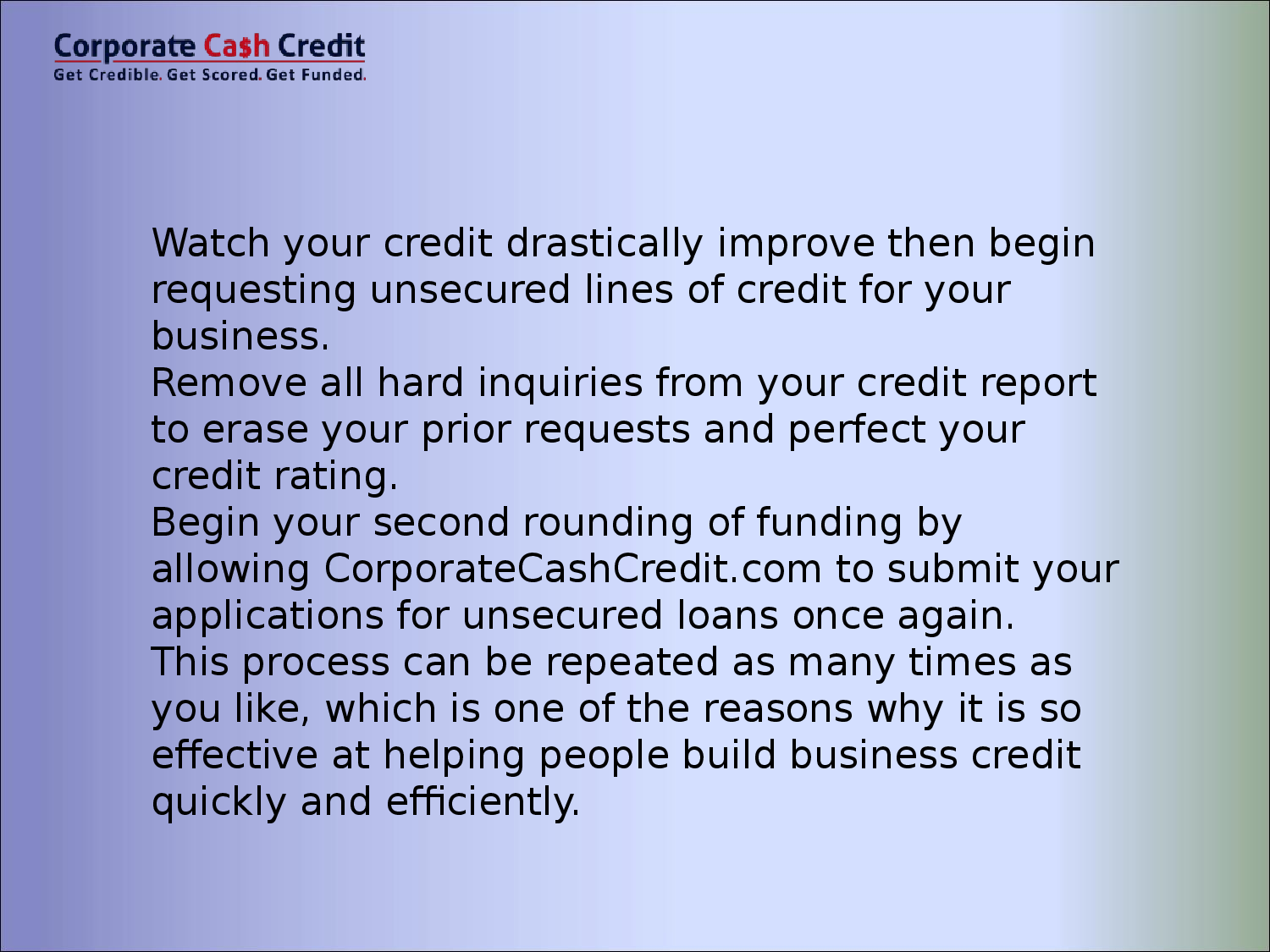 Corporate Ca$h Credit
Get Credible. Get Scored. Get Funded.

Watch your credit drastically improve then begin requesting unsecured lines of credit for your business.

Remove all hard inquiries from your credit report to erase your prior requests and perfect your credit rating.

Begin your second rounding of funding by allowing CorporateCashCredit.com to submit your applications for unsecured loans once again.

This process can be repeated as many times as you like, which is one of the reasons why it is so effective at helping people build business credit quickly and efficiently.